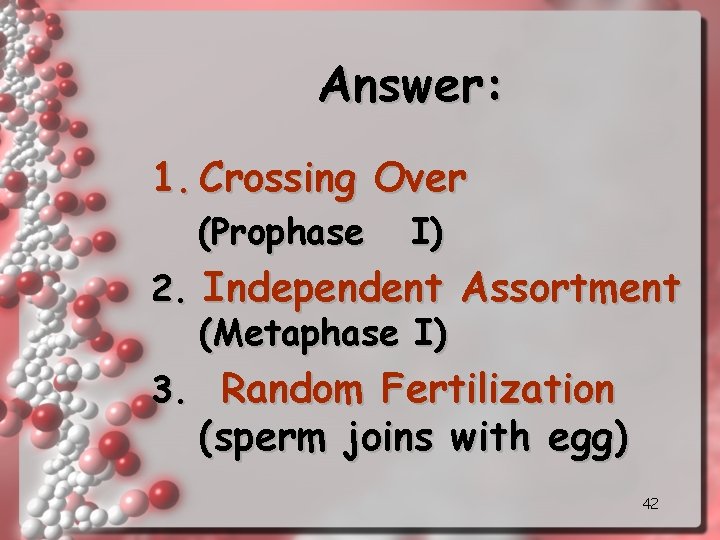 Answer:

1. Crossing Over
(Prophase I)

2. Independent Assortment
(Metaphase I)

3. Random Fertilization
(sperm joins with egg)

42